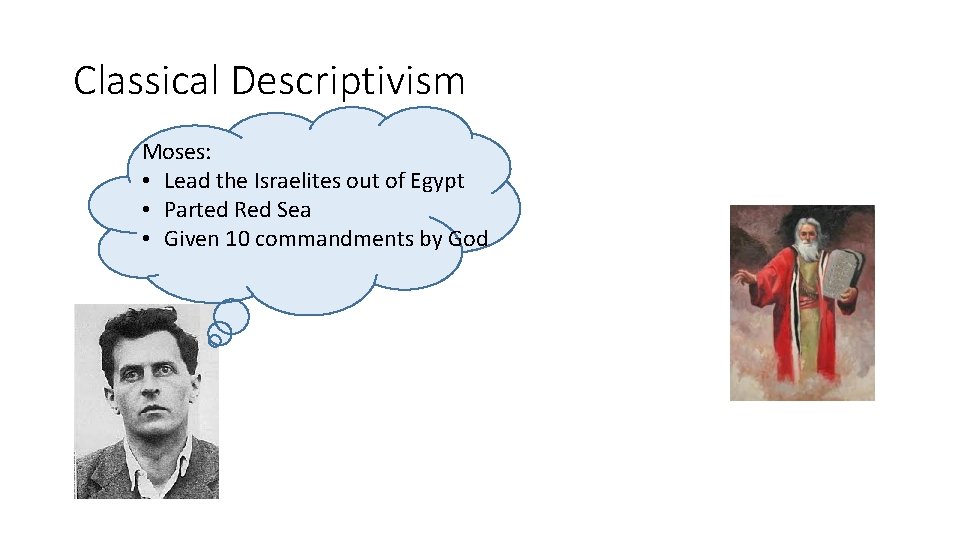 Classical Descriptivism

Moses:
• Lead the Israelites out of Egypt
• Parted Red Sea
• Given 10 commandments by God